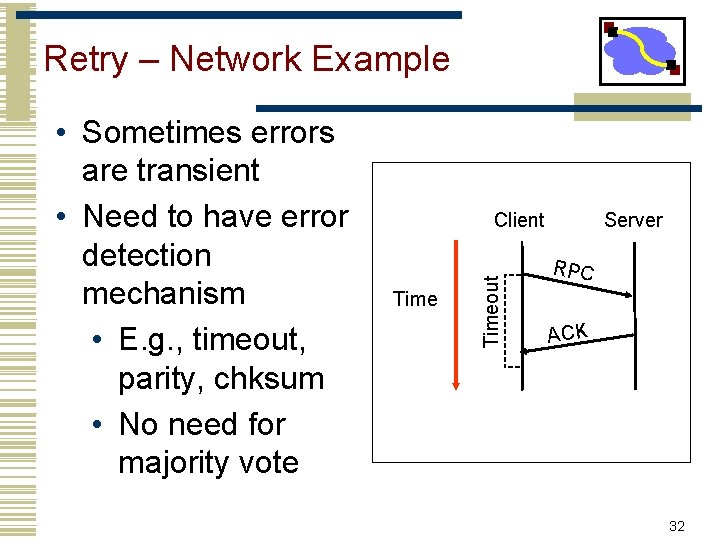 Retry – Network Example

• Sometimes errors are transient
• Need to have error detection mechanism
  • E.g., timeout, parity, chksum
  • No need for majority vote

Client
Server
Time
Timeout
RPC
ACK

32